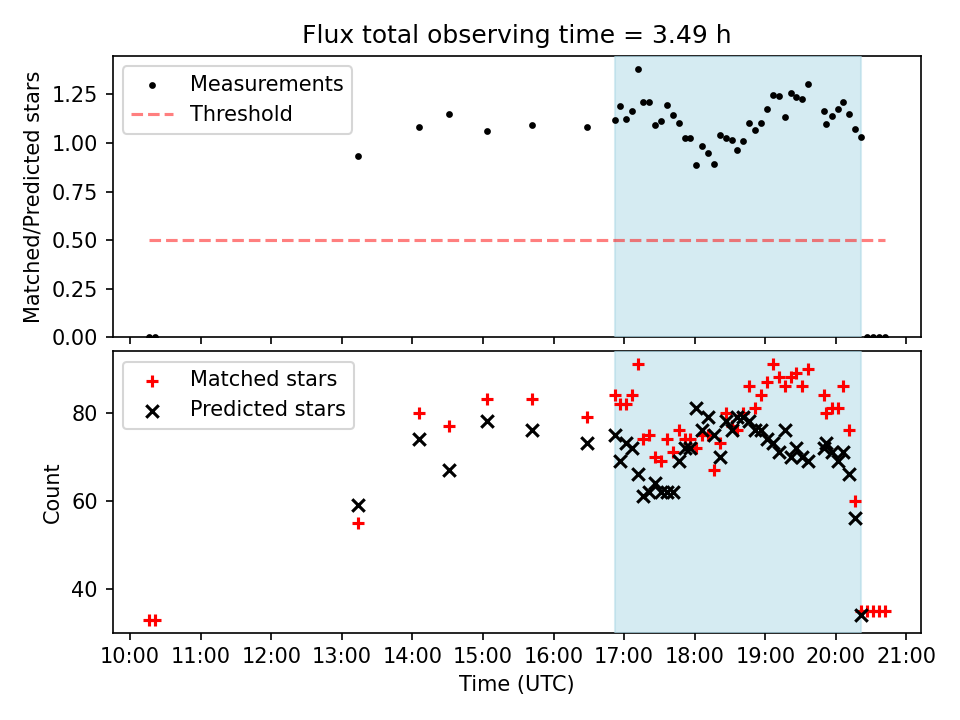 Flux total observing time = 3.49 h

Measurements
Threshold

Matched/Predicted stars

1.25
1.00
0.75
0.50
0.25
0.00

Matched stars
Predicted stars

Count

80
60
40

10:00 11:00 12:00 13:00 14:00 15:00 16:00 17:00 18:00 19:00 20:00 21:00

Time (UTC)